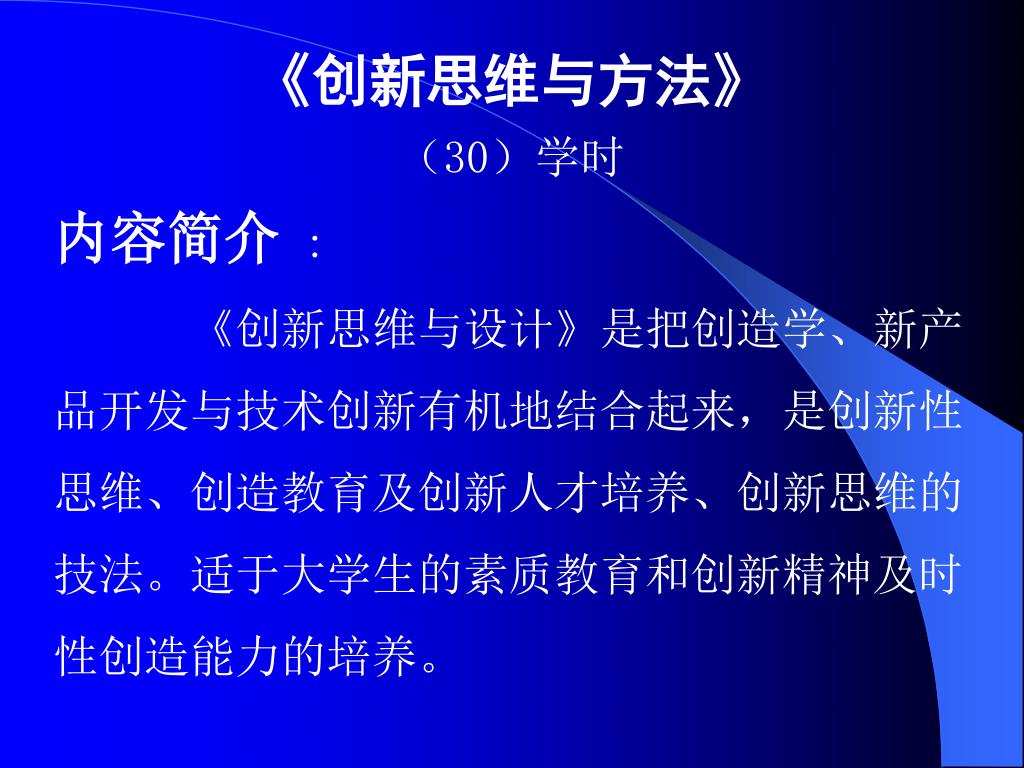 《创新思维与方法》

（30）学时

内容简介 ：

《创新思维与设计》是把创造学、新产品开发与技术创新有机地结合起来，是创新性思维、创造教育及创新人才培养、创新思维的技法。适于大学生的素质教育和创新精神及时性创造能力的培养。